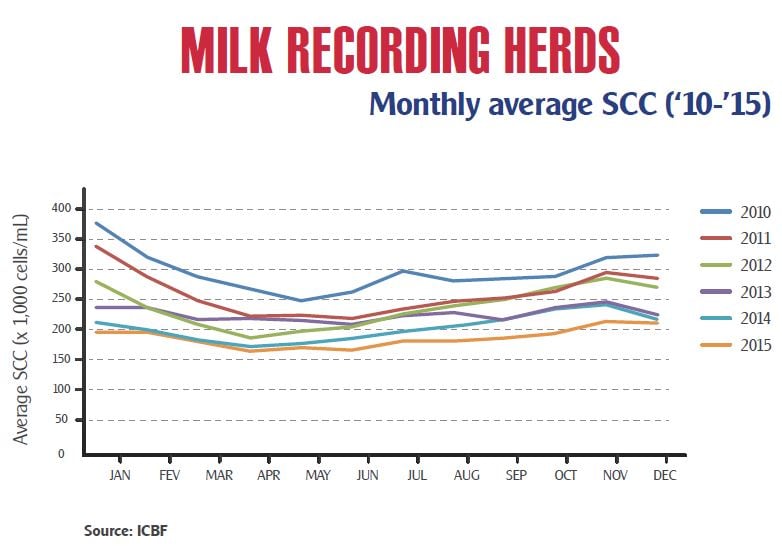 MILK RECORDING HERDS
Monthly average SCC ('10-'15)

Average SCC (x 1,000 cells/mL)

400
350
300
250
200
150
100
50
0

JAN FEV MAR APR MAY JUN JUL AUG SEP OCT NOV DEC

2010
2011
2012
2013
2014
2015

Source: ICBF